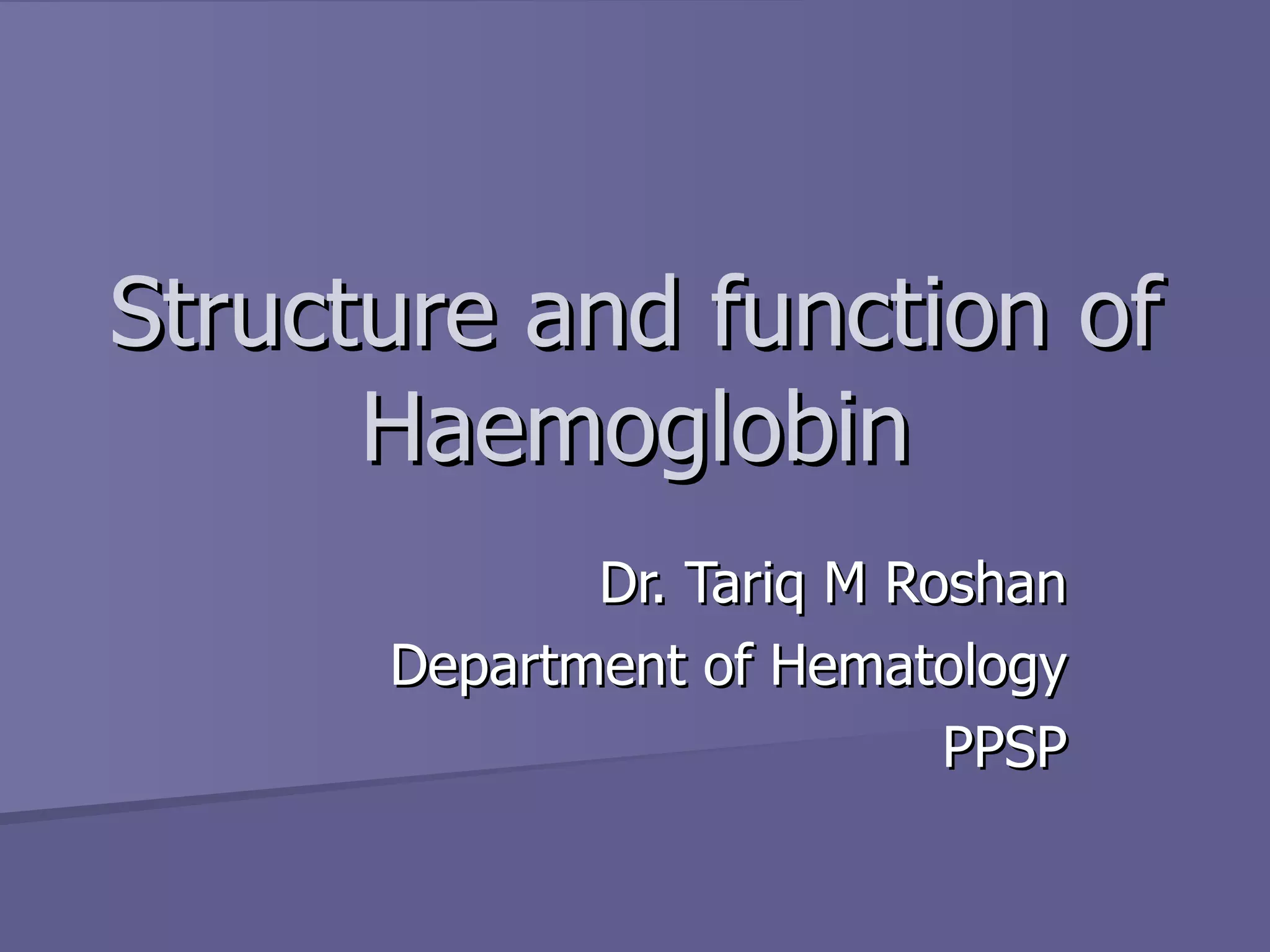 Structure and function of Haemoglobin

Dr. Tariq M Roshan
Department of Hematology
PPSP